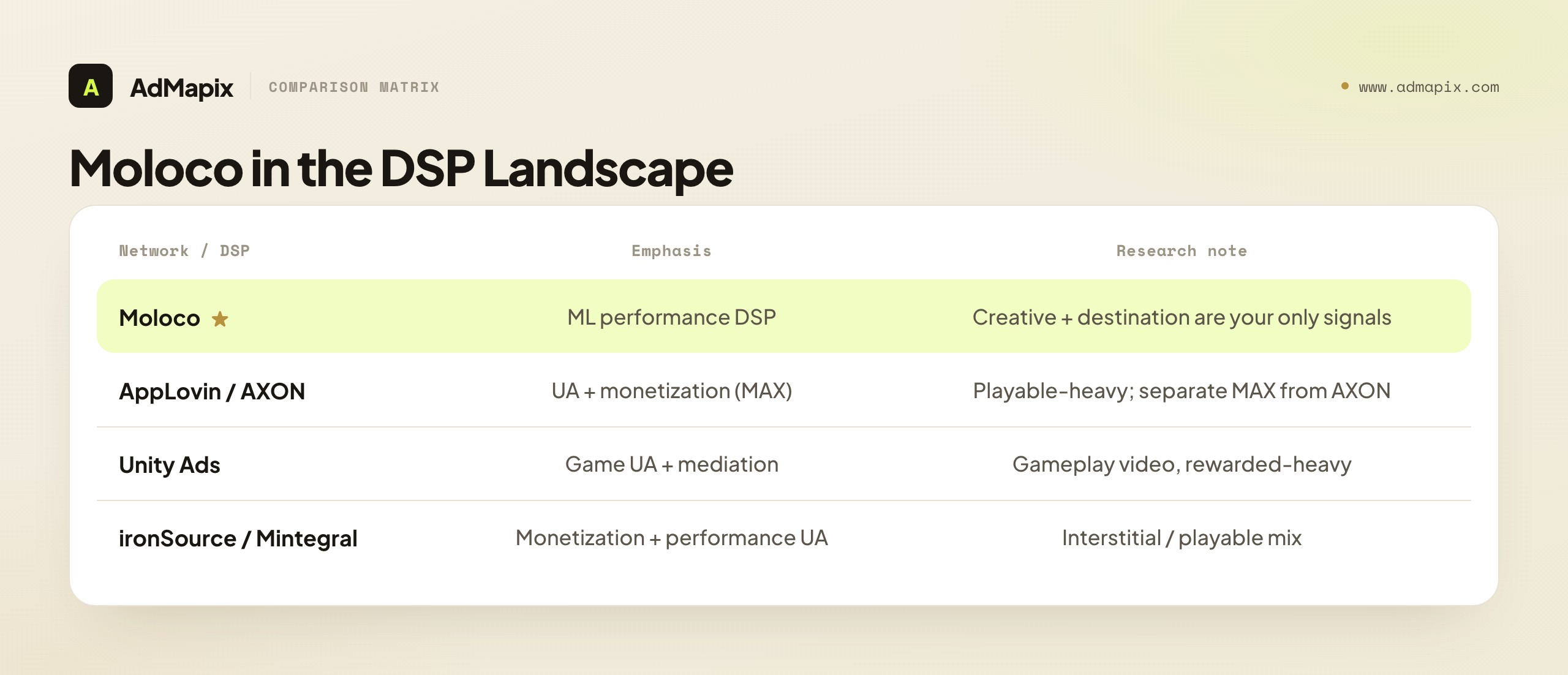 A AdMapix COMPARISON MATRIX

www.admapix.com

Moloco in the DSP Landscape

| Network / DSP | Emphasis | Research note |
|---|---|---|
| Moloco ★ | ML performance DSP | Creative + destination are your only signals |
| AppLovin / AXON | UA + monetization (MAX) | Playable-heavy; separate MAX from AXON |
| Unity Ads | Game UA + mediation | Gameplay video, rewarded-heavy |
| ironSource / Mintegral | Monetization + performance UA | Interstitial / playable mix |